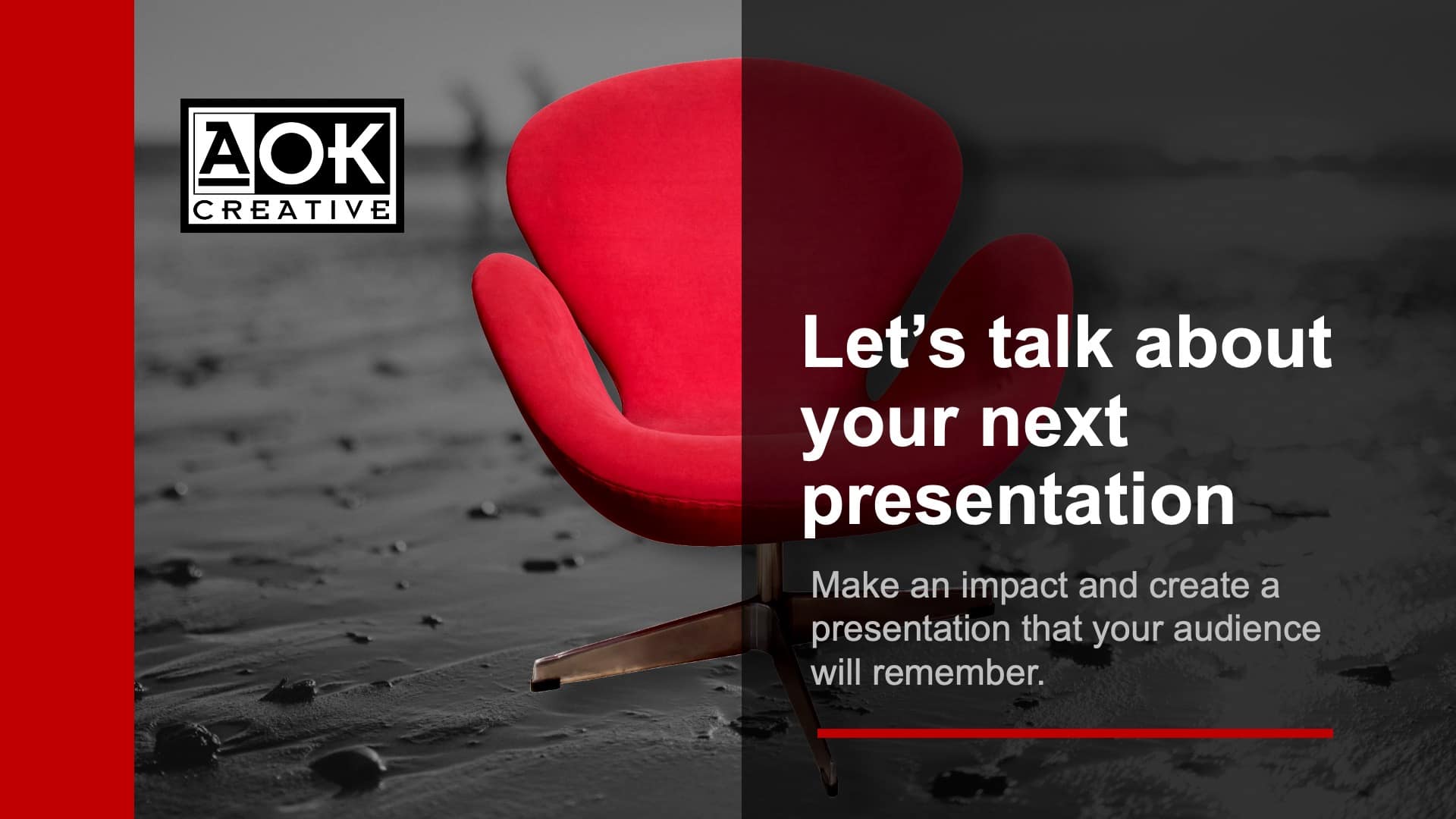 AOK
CREATIVE

Let’s talk about your next presentation

Make an impact and create a presentation that your audience will remember.